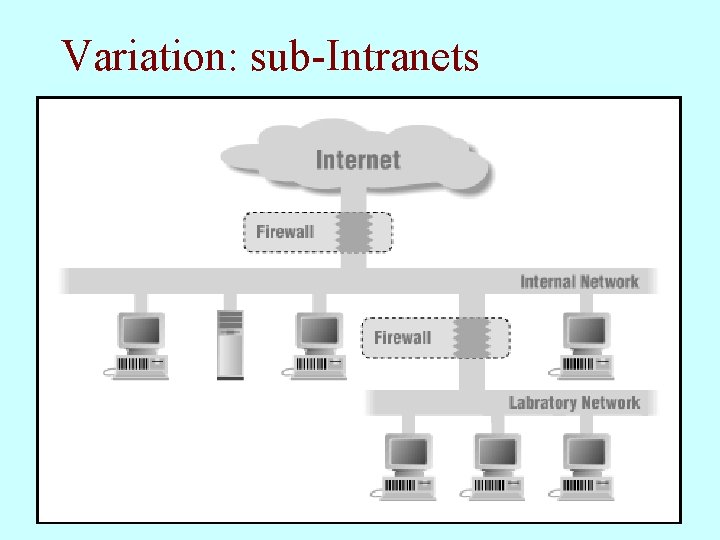 Variation: sub-Intranets

Internet

Firewall

Internal Network

Firewall

Labratory Network